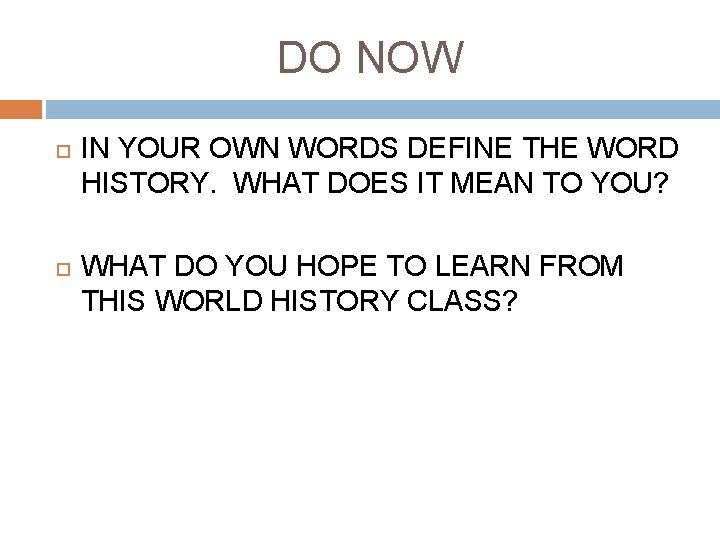 DO NOW

IN YOUR OWN WORDS DEFINE THE WORD HISTORY.  WHAT DOES IT MEAN TO YOU?

WHAT DO YOU HOPE TO LEARN FROM THIS WORLD HISTORY CLASS?